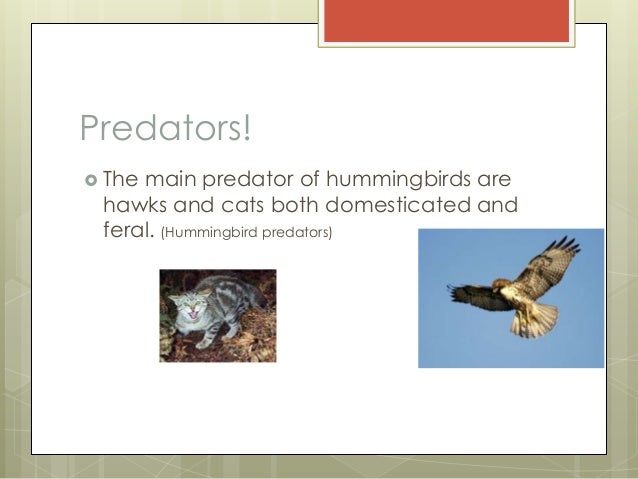 Predators!

The main predator of hummingbirds are hawks and cats both domesticated and feral. (Hummingbird predators)